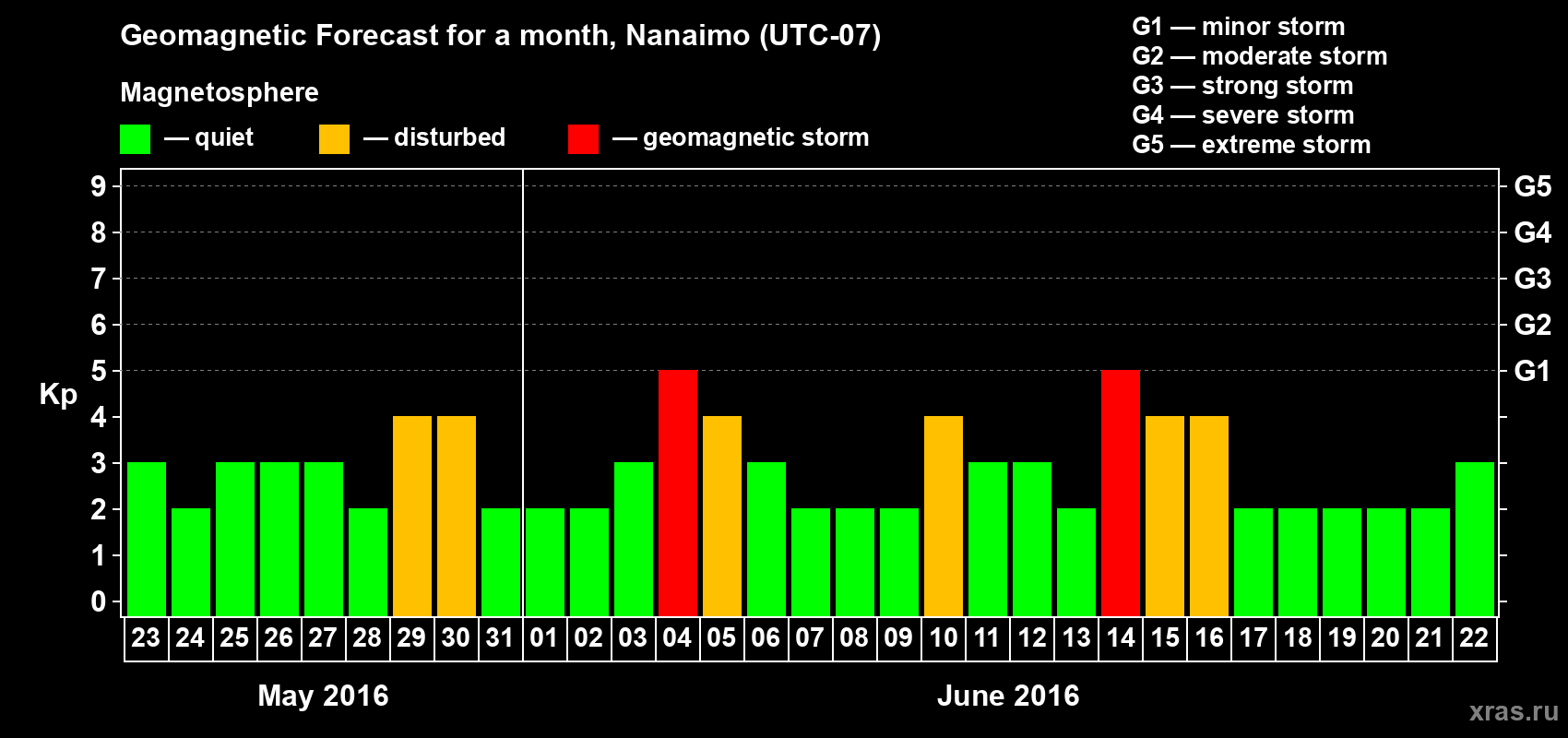 Geomagnetic Forecast for a month, Nanaimo (UTC-07)

Magnetosphere

— quiet — disturbed — geomagnetic storm

G1 — minor storm
G2 — moderate storm
G3 — strong storm
G4 — severe storm
G5 — extreme storm

Kp

9 8 7 6 5 4 3 2 1 0

G5 G4 G3 G2 G1

23 24 25 26 27 28 29 30 31 01 02 03 04 05 06 07 08 09 10 11 12 13 14 15 16 17 18 19 20 21 22

May 2016

June 2016

xras.ru